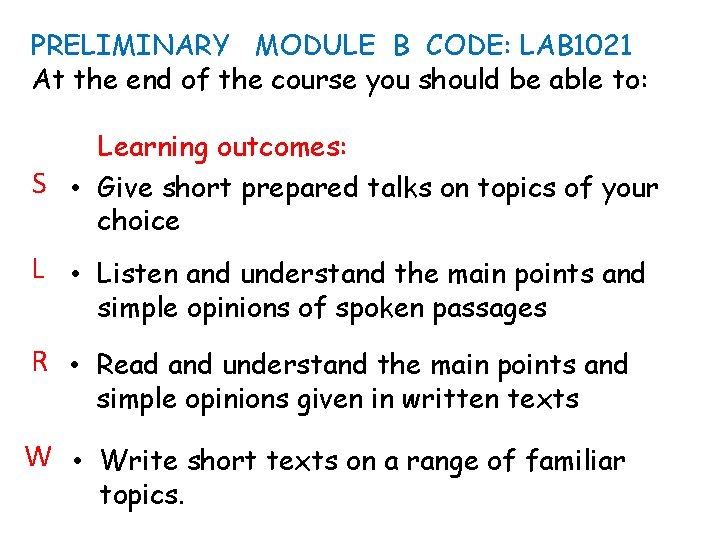 PRELIMINARY MODULE B CODE: LAB1021
At the end of the course you should be able to:

Learning outcomes:

S • Give short prepared talks on topics of your choice

L • Listen and understand the main points and simple opinions of spoken passages

R • Read and understand the main points and simple opinions given in written texts

W • Write short texts on a range of familiar topics.